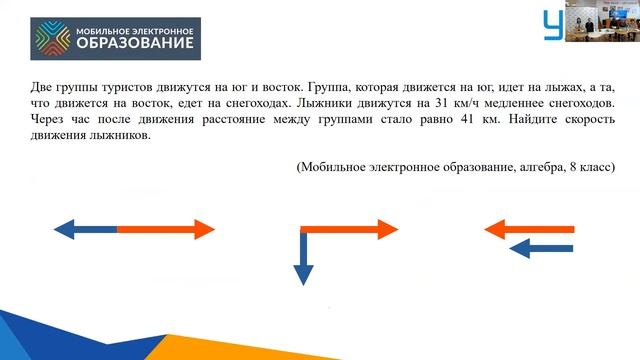 МОБИЛЬНОЕ ЭЛЕКТРОННОЕ
ОБРАЗОВАНИЕ

Две группы туристов движутся на юг и восток. Группа, которая движется на юг, идет на лыжах, а та, что движется на восток, едет на снегоходах. Лыжники движутся на 31 км/ч медленнее снегоходов. Через час после движения расстояние между группами стало равно 41 км. Найдите скорость движения лыжников.

(Мобильное электронное образование, алгебра, 8 класс)